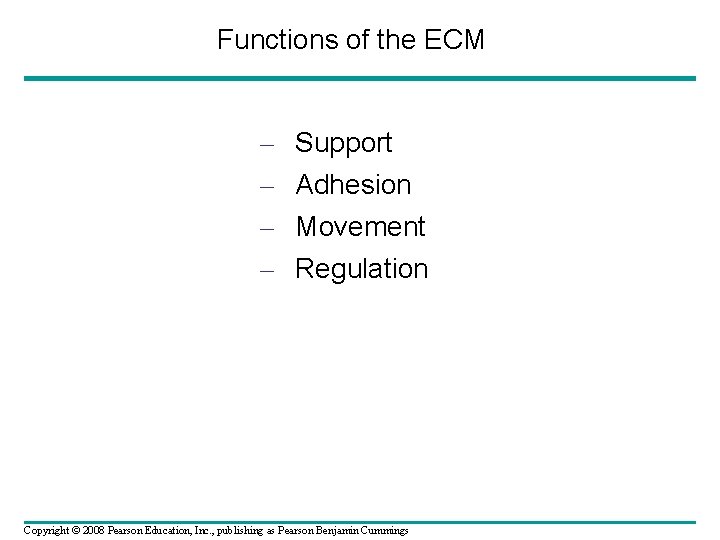 Functions of the ECM

– Support
– Adhesion
– Movement
– Regulation

Copyright © 2008 Pearson Education, Inc., publishing as Pearson Benjamin Cummings